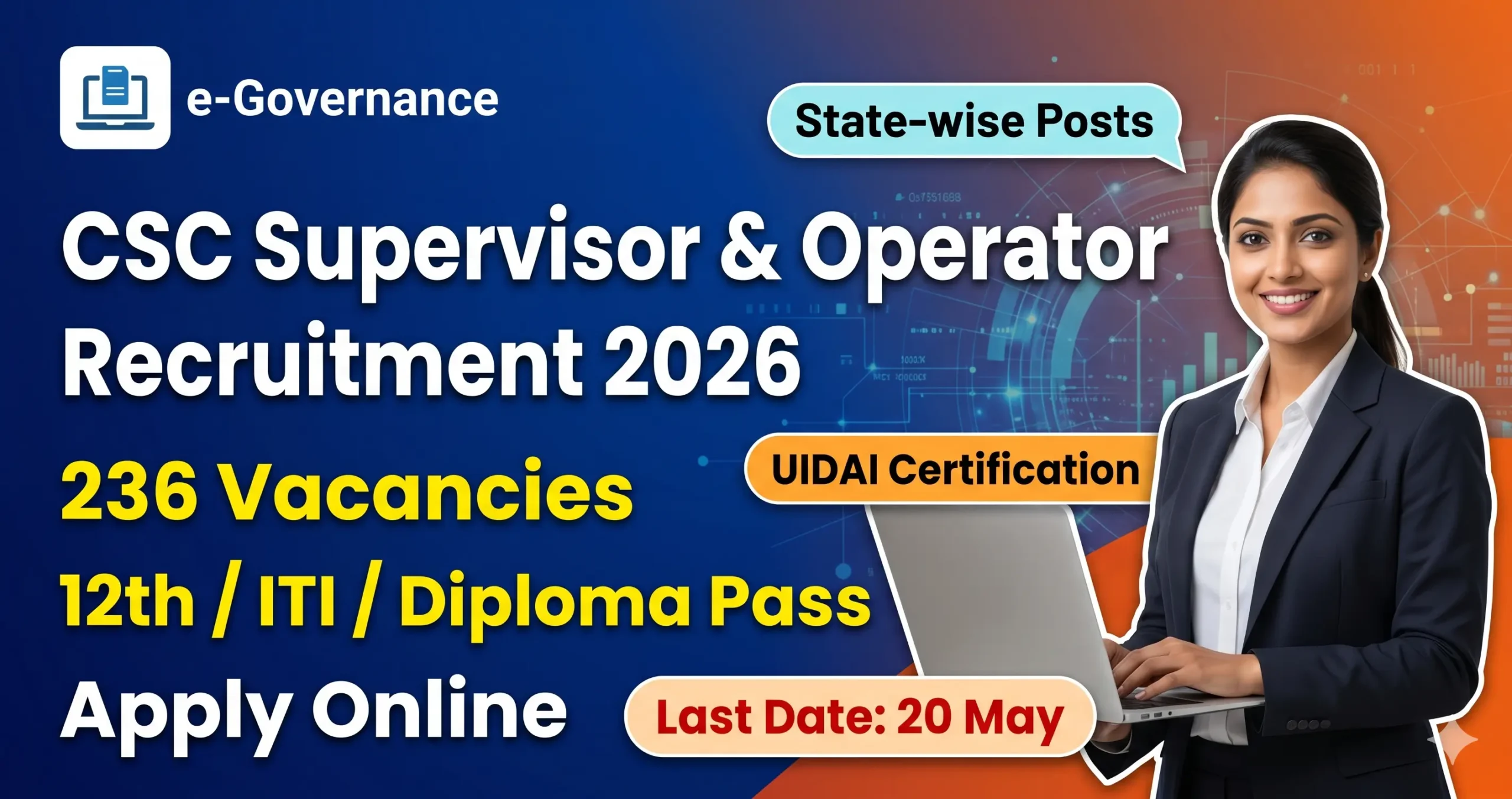 e-Governance

State-wise Posts

CSC Supervisor & Operator Recruitment 2026

236 Vacancies

UIDAI Certification

12th / ITI / Diploma Pass

Apply Online

Last Date: 20 May